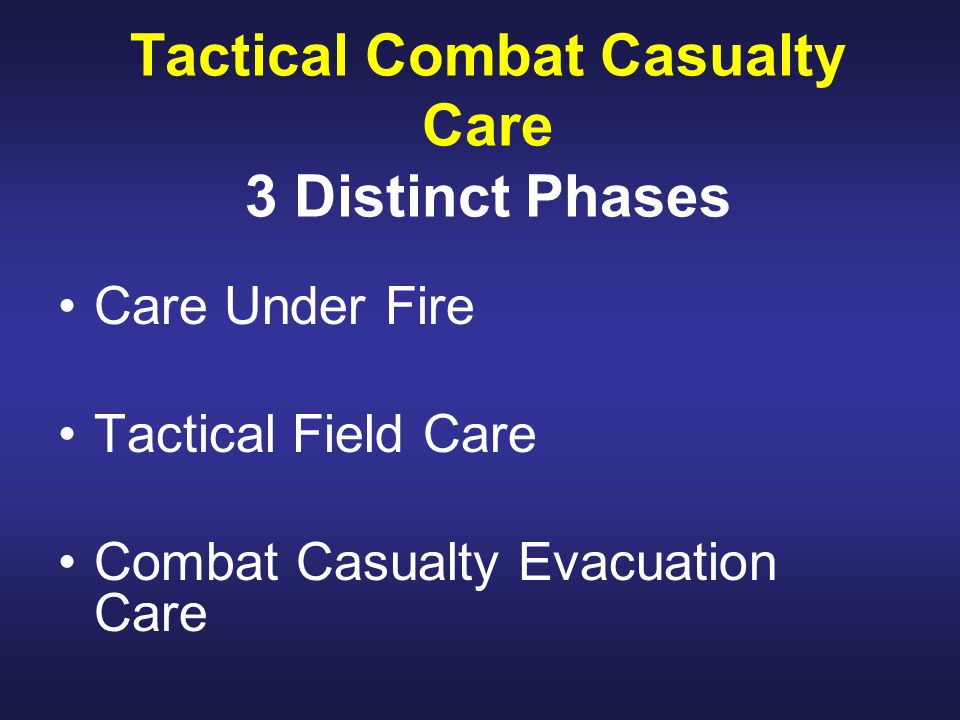 Tactical Combat Casualty Care
3 Distinct Phases

• Care Under Fire

• Tactical Field Care

• Combat Casualty Evacuation Care